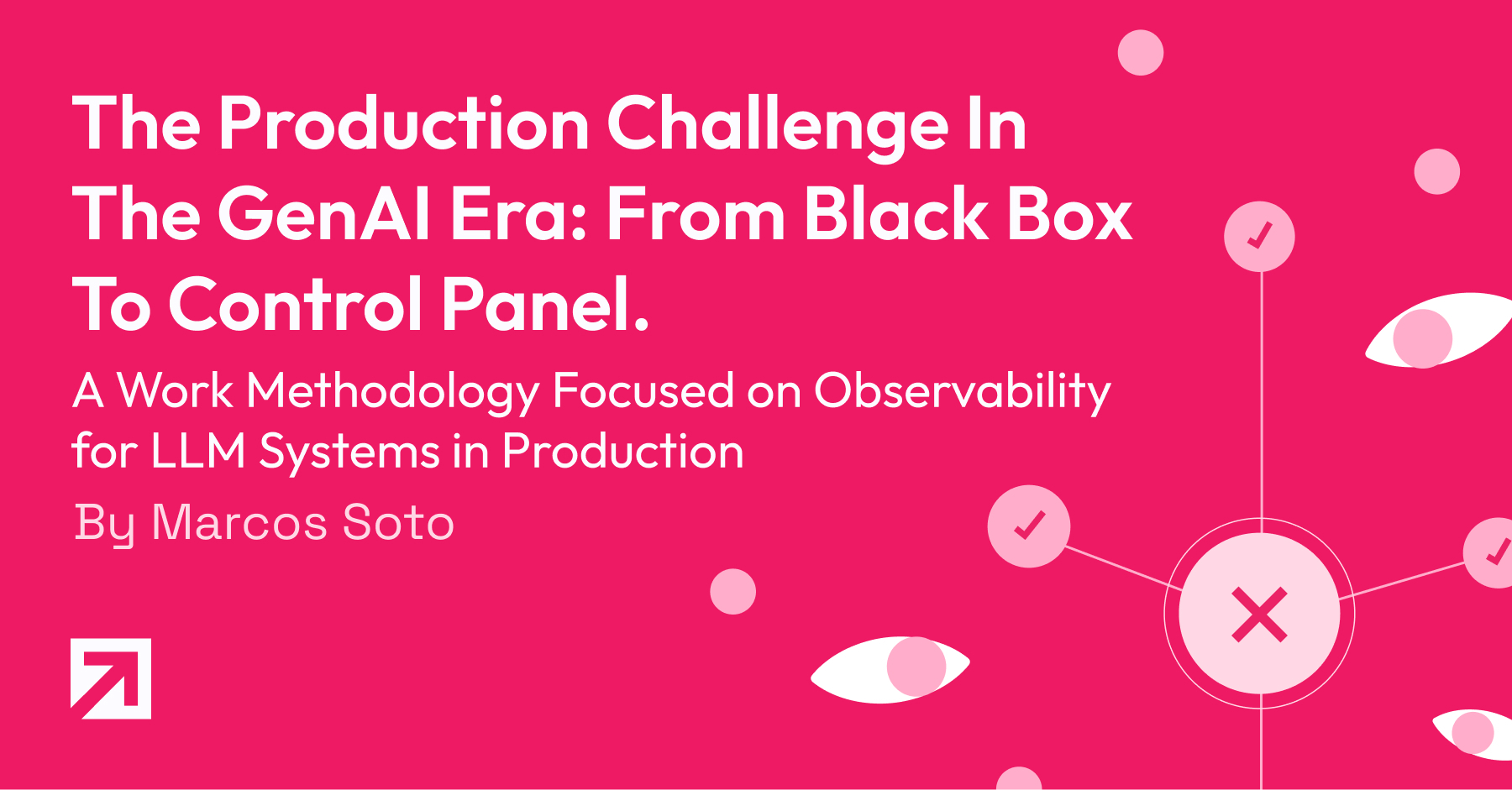 The Production Challenge In The GenAI Era: From Black Box To Control Panel.

A Work Methodology Focused on Observability for LLM Systems in Production

By Marcos Soto